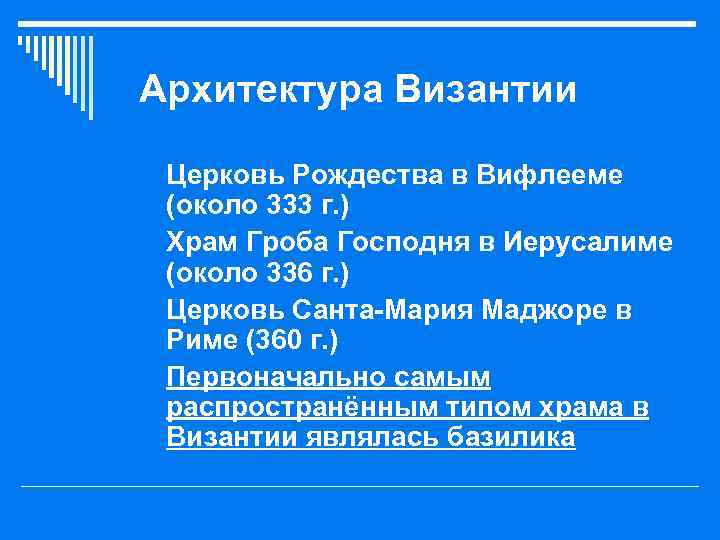 Архитектура Византии

Церковь Рождества в Вифлееме (около 333 г.)

Храм Гроба Господня в Иерусалиме (около 336 г.)

Церковь Санта-Мария Маджоре в Риме (360 г.)

Первоначально самым распространённым типом храма в Византии являлась базилика